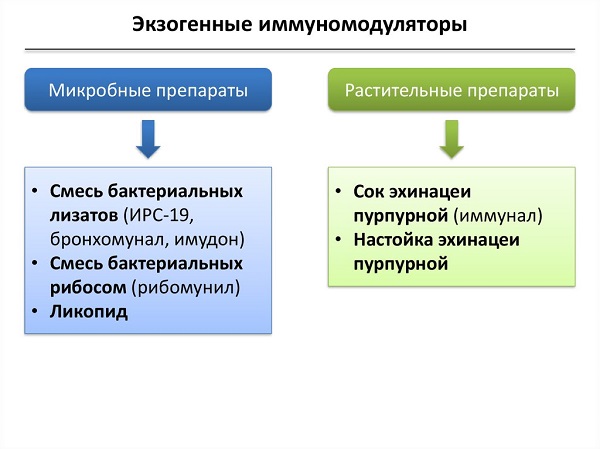 Экзогенные иммуномодуляторы

Микробные препараты

• Смесь бактериальных лизатов (ИРС-19, бронхомунал, имудон)
• Смесь бактериальных рибосом (рибомунил)
• Ликопид

Растительные препараты

• Сок эхинацеи пурпурной (иммунал)
• Настойка эхинацеи пурпурной